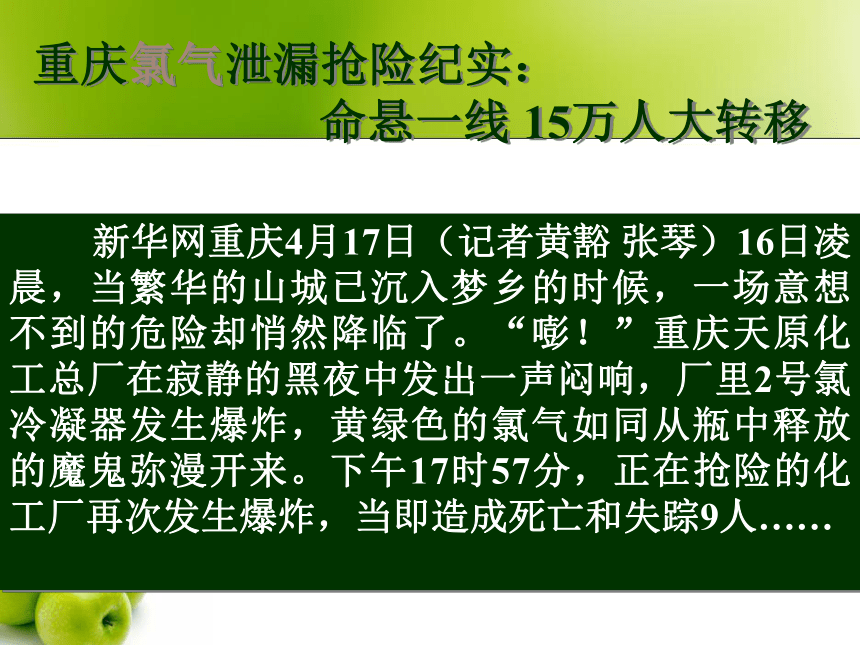 重庆氯气泄漏抢险纪实：
命悬一线 15万人大转移

新华网重庆4月17日（记者黄豁 张琴）16日凌晨，当繁华的山城已沉入梦乡的时候，一场意想不到的危险却悄然降临了。“嘭！”重庆天原化工总厂在寂静的黑夜中发出一声闷响，厂里2号氯冷凝器发生爆炸，黄绿色的氯气如同从瓶中释放的魔鬼弥漫开来。下午17时57分，正在抢险的化工厂再次发生爆炸，当即造成死亡和失踪9人……